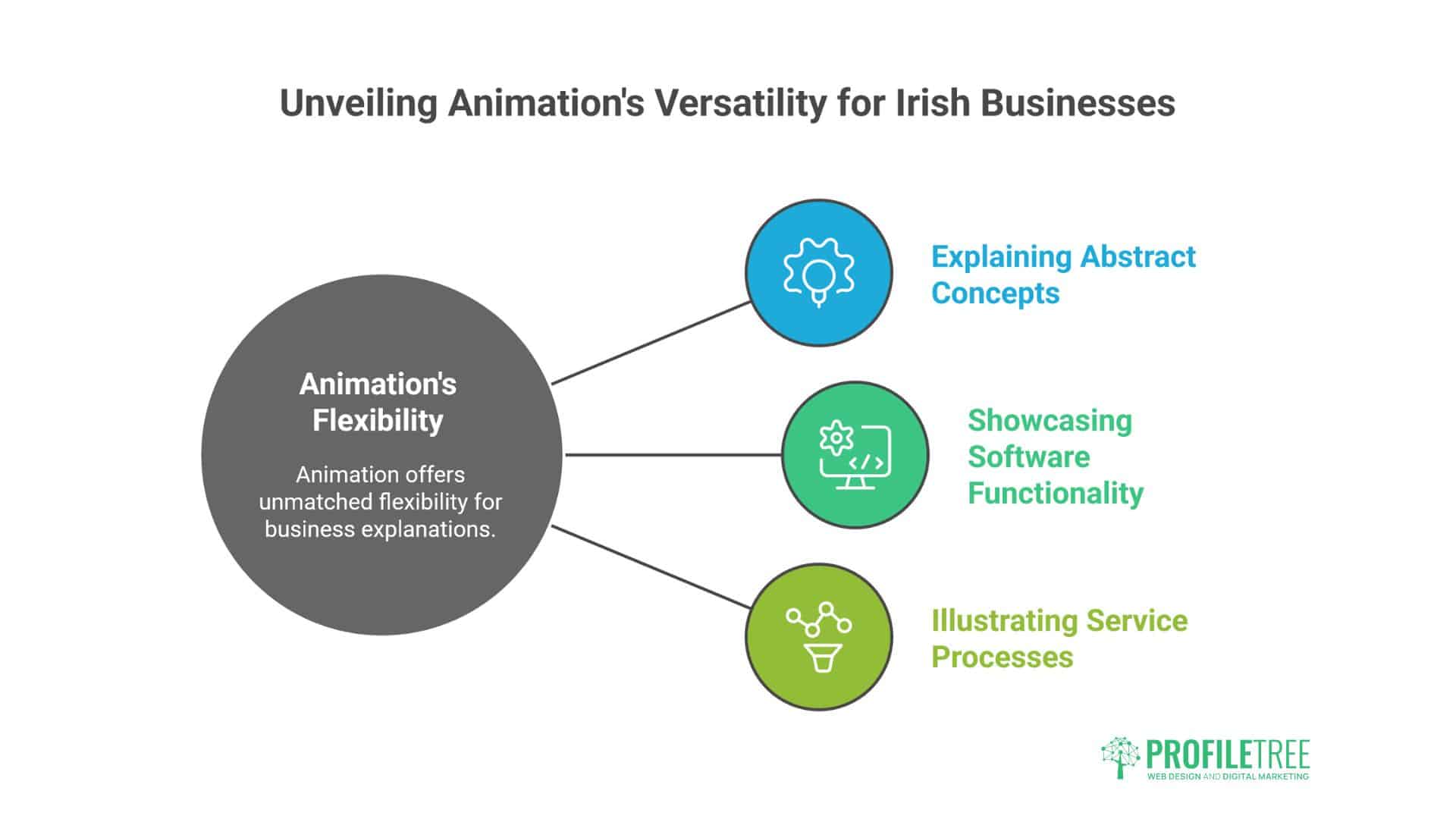 Unveiling Animation's Versatility for Irish Businesses

Animation's Flexibility

Animation offers unmatched flexibility for business explanations.

Explaining Abstract Concepts

Showcasing Software Functionality

Illustrating Service Processes

PROFILETREE
WEB DESIGN AND DIGITAL MARKETING